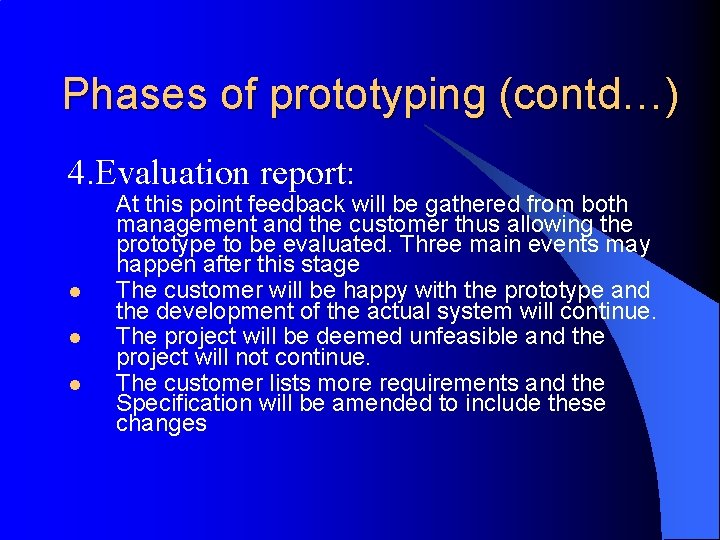 Phases of prototyping (contd…)

4.Evaluation report:

At this point feedback will be gathered from both management and the customer thus allowing the prototype to be evaluated. Three main events may happen after this stage

- The customer will be happy with the prototype and the development of the actual system will continue.
- The project will be deemed unfeasible and the project will not continue.
- The customer lists more requirements and the Specification will be amended to include these changes